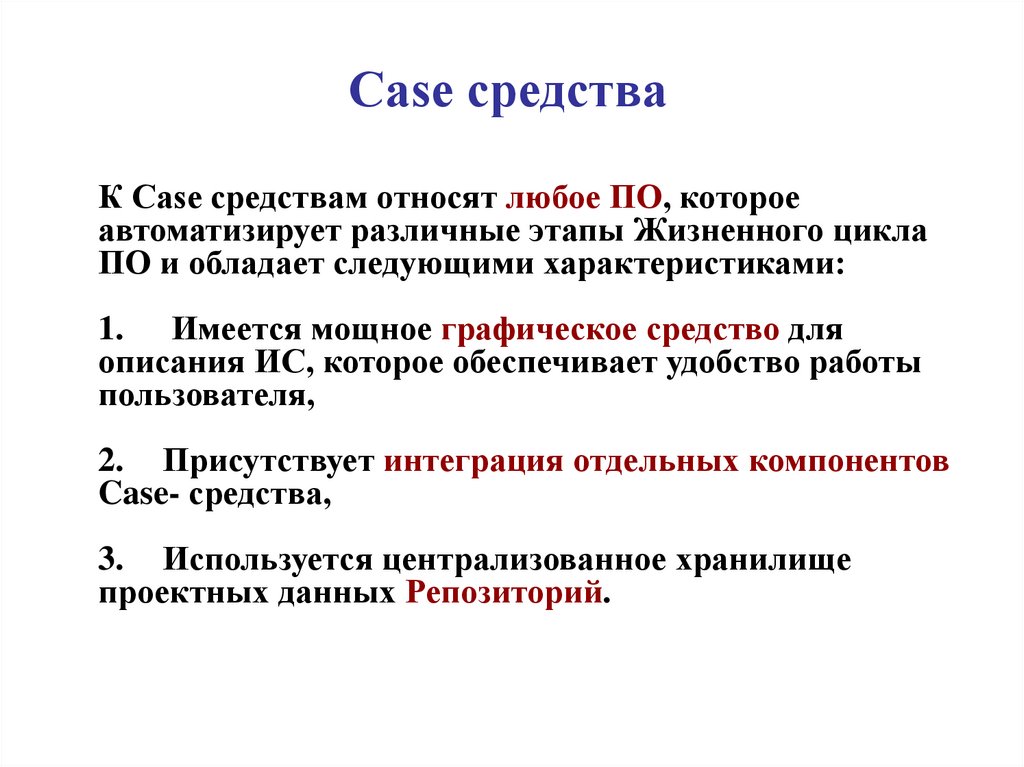 Case средства

К Case средствам относят любое ПО, которое автоматизирует различные этапы Жизненного цикла ПО и обладает следующими характеристиками:

1. Имеется мощное графическое средство для описания ИС, которое обеспечивает удобство работы пользователя,

2. Присутствует интеграция отдельных компонентов Case- средства,

3. Используется централизованное хранилище проектных данных Репозиторий.